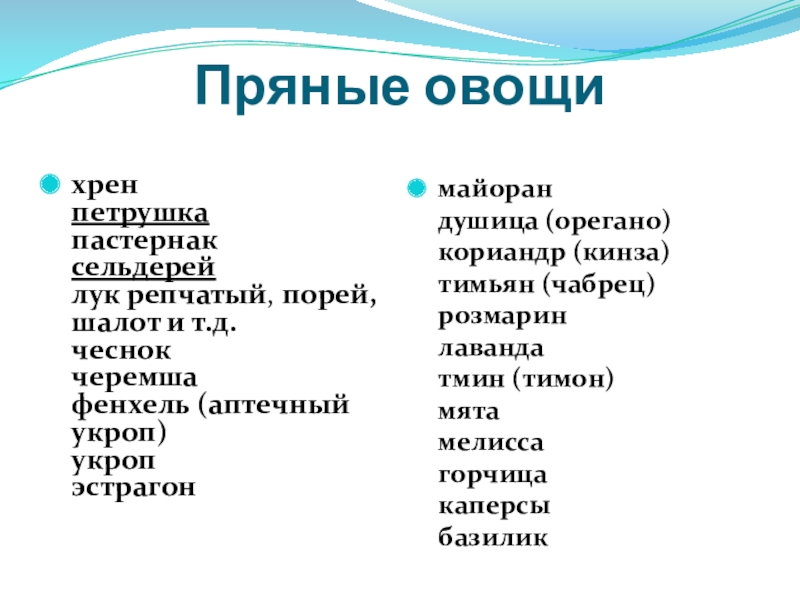 Пряные овощи

хрен
петрушка
пастернак
сельдерей
лук репчатый, порей, шалот и т.д.
чеснок
черемша
фенхель (аптечный укроп)
укроп
эстрагон

майоран
душица (орегано)
кориандр (кинза)
тимьян (чабрец)
розмарин
лаванда
тмин (тимон)
мята
мелисса
горчица
каперсы
базилик